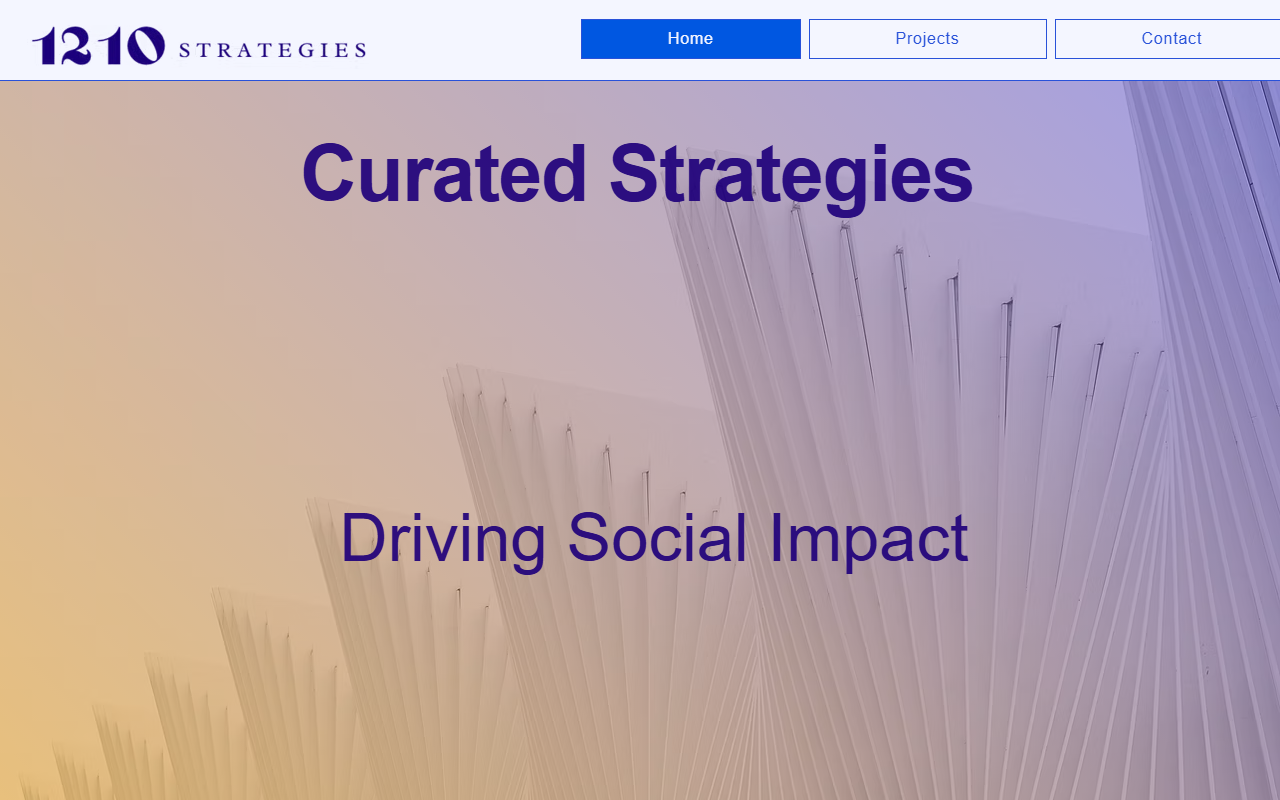 1210 STRATEGIES

Home
Projects
Contact

Curated Strategies

Driving Social Impact